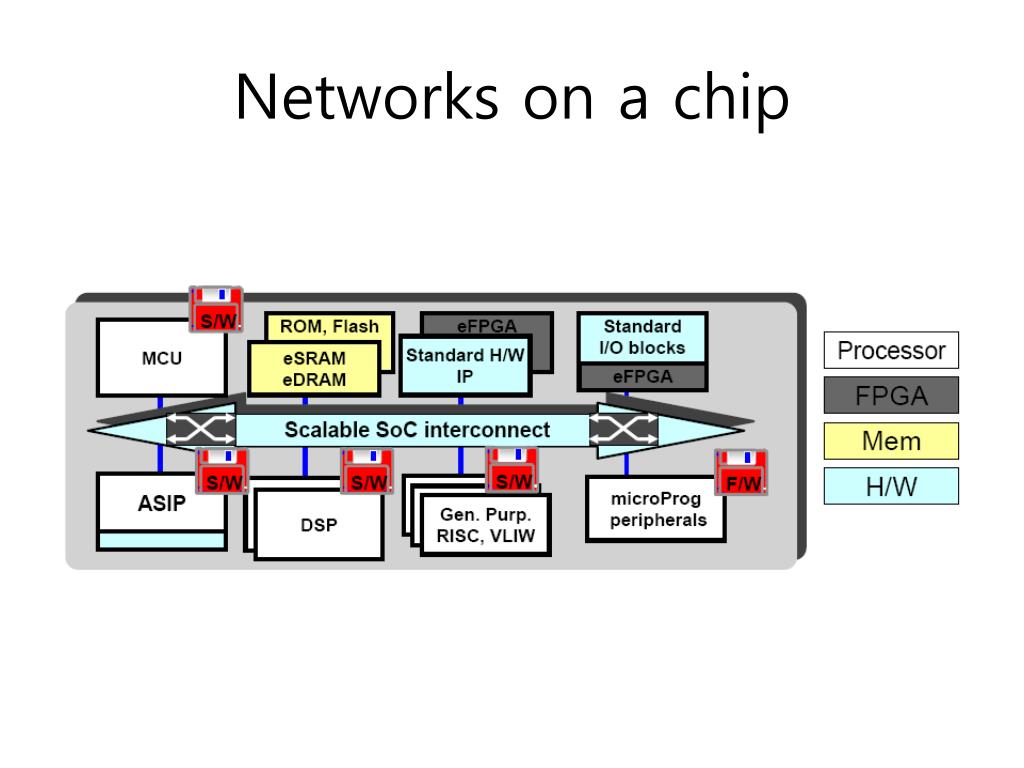 Networks on a chip

S/W
MCU
ROM, Flash
eSRAM
eDRAM
eFPGA
Standard H/W
IP
Standard
I/O blocks
eFPGA
Scalable SoC interconnect
S/W
ASIP
S/W
DSP
S/W
Gen. Purp.
RISC, VLIW
F/W
microProg
peripherals

Processor
FPGA
Mem
H/W